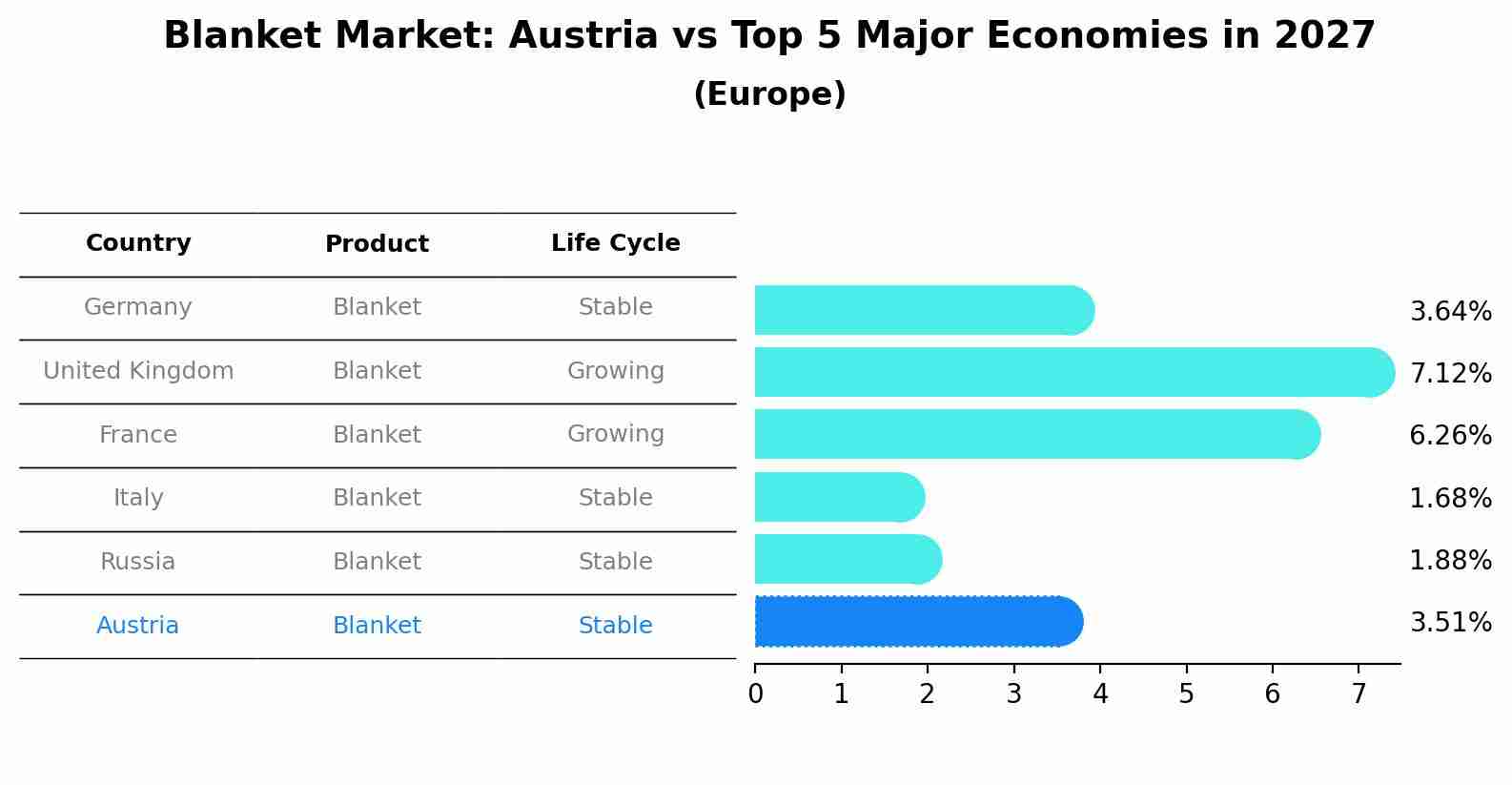 Blanket Market: Austria vs Top 5 Major Economies in 2027
(Europe)

| Country | Product | Life Cycle |
|---|---|---|
| Germany | Blanket | Stable |
| United Kingdom | Blanket | Growing |
| France | Blanket | Growing |
| Italy | Blanket | Stable |
| Russia | Blanket | Stable |
| Austria | Blanket | Stable |

3.64%
7.12%
6.26%
1.68%
1.88%
3.51%

0 1 2 3 4 5 6 7